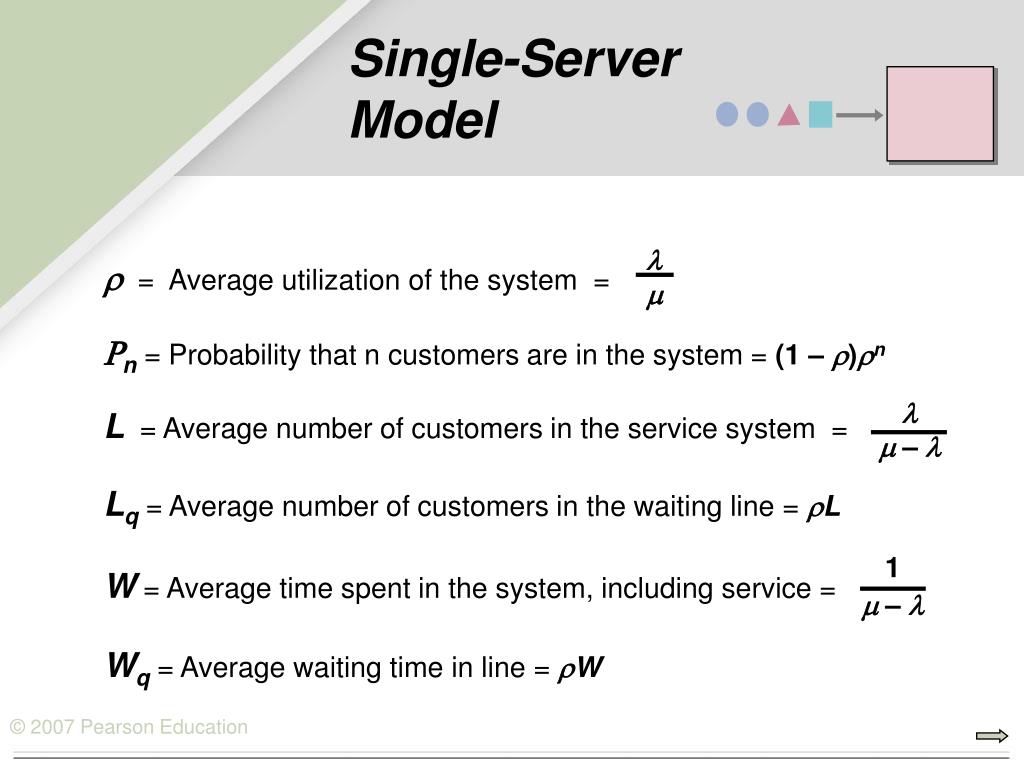 Single-Server Model

$\rho$ = Average utilization of the system = $\frac{\lambda}{\mu}$

$P_n$ = Probability that n customers are in the system = $(1 - \rho)\rho^n$

$L$ = Average number of customers in the service system = $\frac{\lambda}{\mu - \lambda}$

$L_q$ = Average number of customers in the waiting line = $\rho L$

$W$ = Average time spent in the system, including service = $\frac{1}{\mu - \lambda}$

$W_q$ = Average waiting time in line = $\rho W$

© 2007 Pearson Education